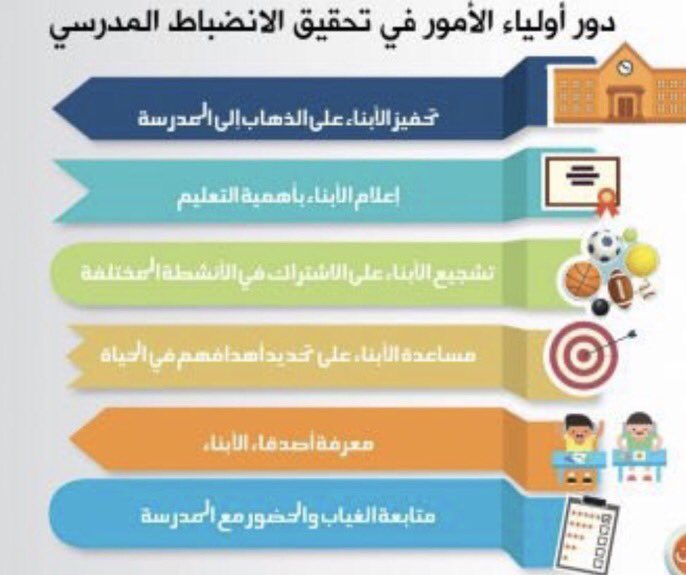 دور أولياء الأمور في تحقيق الانضباط المدرسي

تحفيز الأبناء على الذهاب إلى المدرسة

إعلام الأبناء بأهمية التعليم

تشجيع الأبناء على الاشتراك في الأنشطة المختلفة

مساعدة الأبناء على تحديد أهدافهم في الحياة

معرفة أصدقاء الأبناء

متابعة الغياب والحضور مع المدرسة